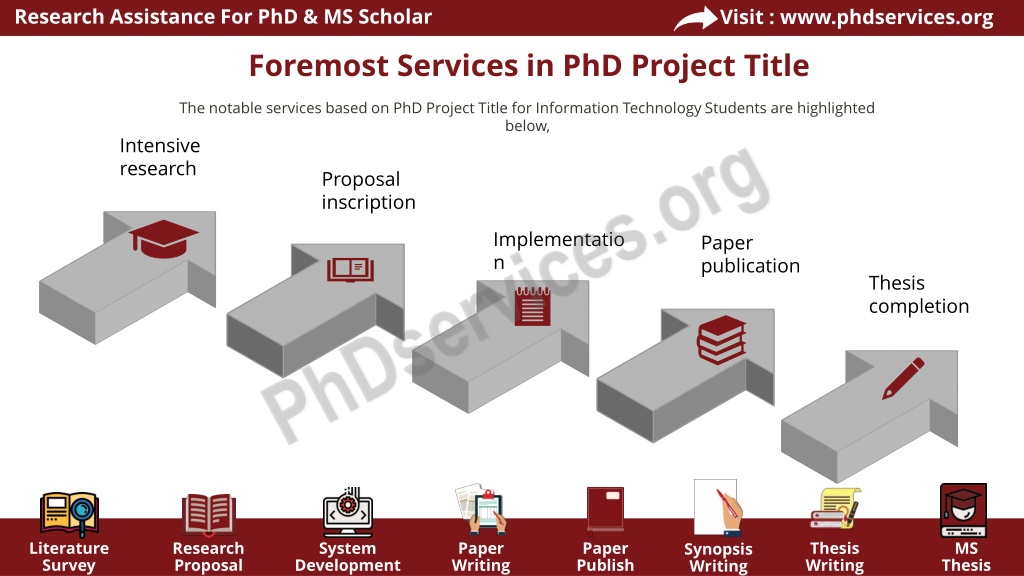 Research Assistance For PhD & MS Scholar

Visit : www.phdservices.org

Foremost Services in PhD Project Title

The notable services based on PhD Project Title for Information Technology Students are highlighted below,

Intensive research

Proposal inscription

Implementatio n

Paper publication

Thesis completion

PhDservices.org

Literature Survey

Research Proposal

System Development

Paper Writing

Paper Publish

Synopsis Writing

Thesis Writing

MS Thesis